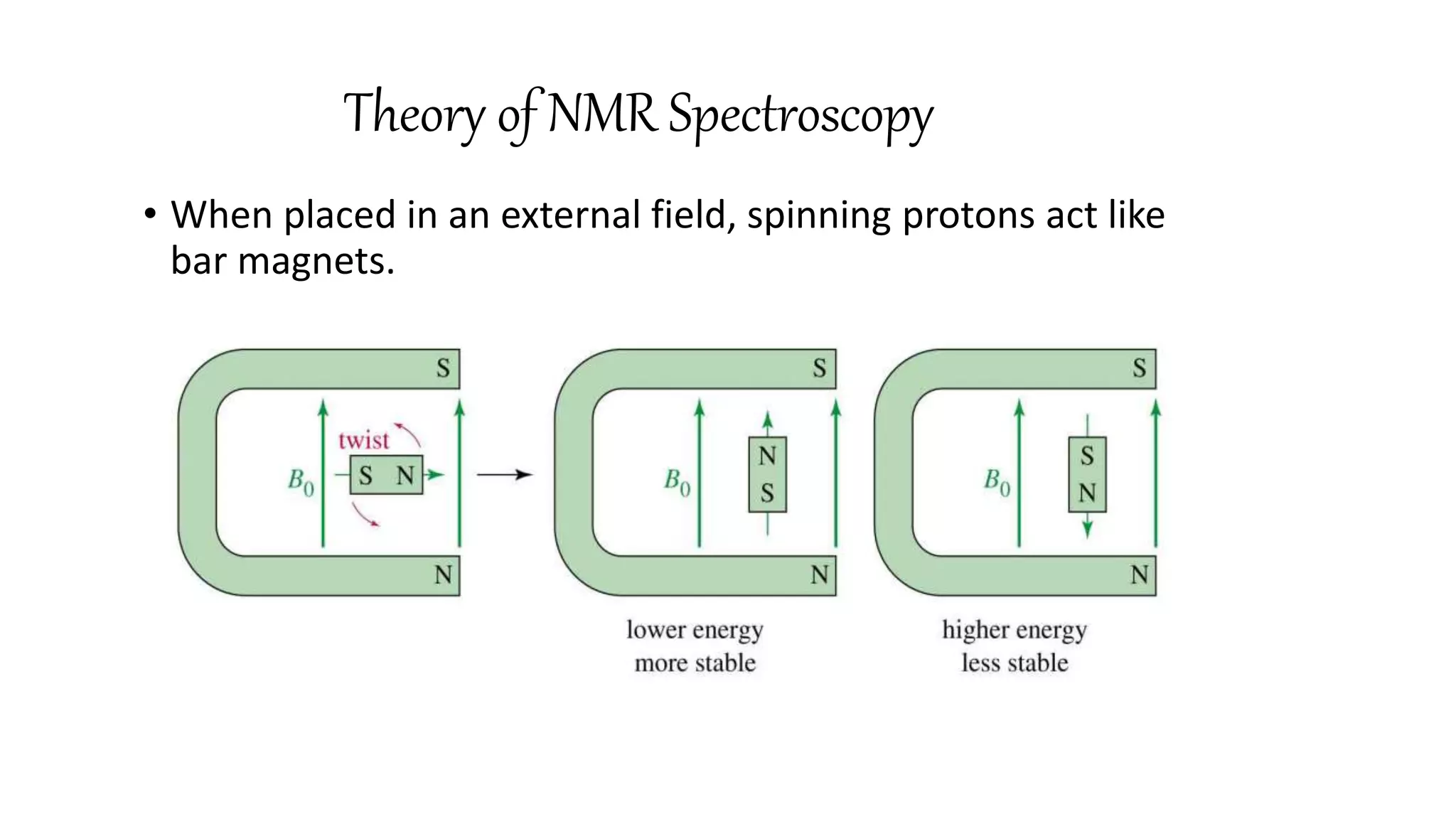 Theory of NMR Spectroscopy

• When placed in an external field, spinning protons act like bar magnets.

S

twist

$B_0$

S N

N

S

$B_0$

N

S

N

lower energy
more stable

S

$B_0$

S

N

N

higher energy
less stable